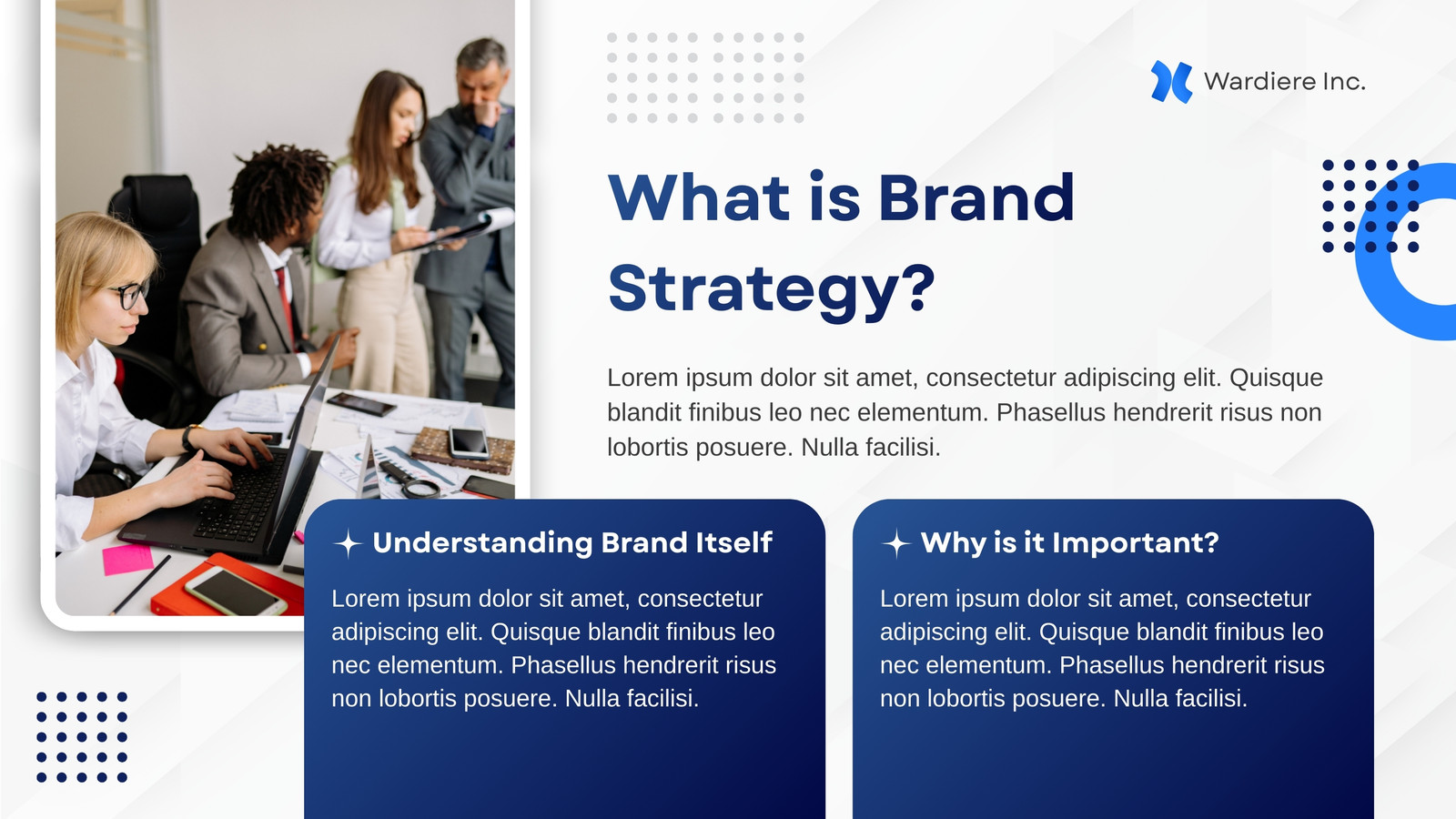 Wardiere Inc.

What is Brand Strategy?

Lorem ipsum dolor sit amet, consectetur adipiscing elit. Quisque blandit finibus leo nec elementum. Phasellus hendrerit risus non lobortis posuere. Nulla facilisi.

Understanding Brand Itself

Lorem ipsum dolor sit amet, consectetur adipiscing elit. Quisque blandit finibus leo nec elementum. Phasellus hendrerit risus non lobortis posuere. Nulla facilisi.

Why is it Important?

Lorem ipsum dolor sit amet, consectetur adipiscing elit. Quisque blandit finibus leo nec elementum. Phasellus hendrerit risus non lobortis posuere. Nulla facilisi.